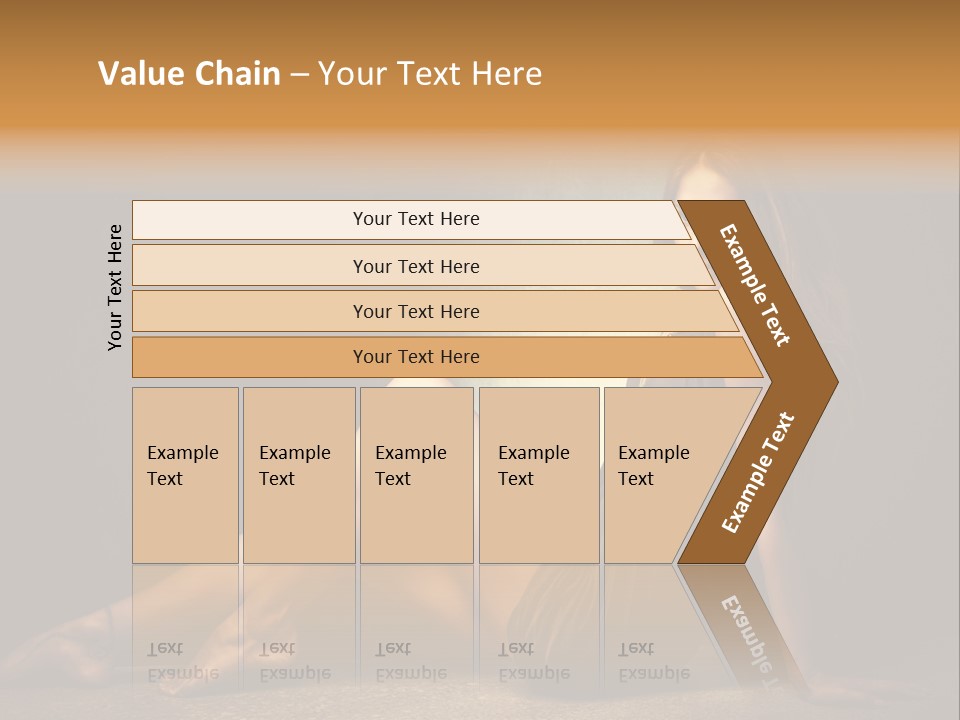 Value Chain – Your Text Here

Your Text Here

Your Text Here

Your Text Here

Your Text Here

Your Text Here

Example Text

Example Text

Example Text

Example Text

Example Text

Example Text

Example Text